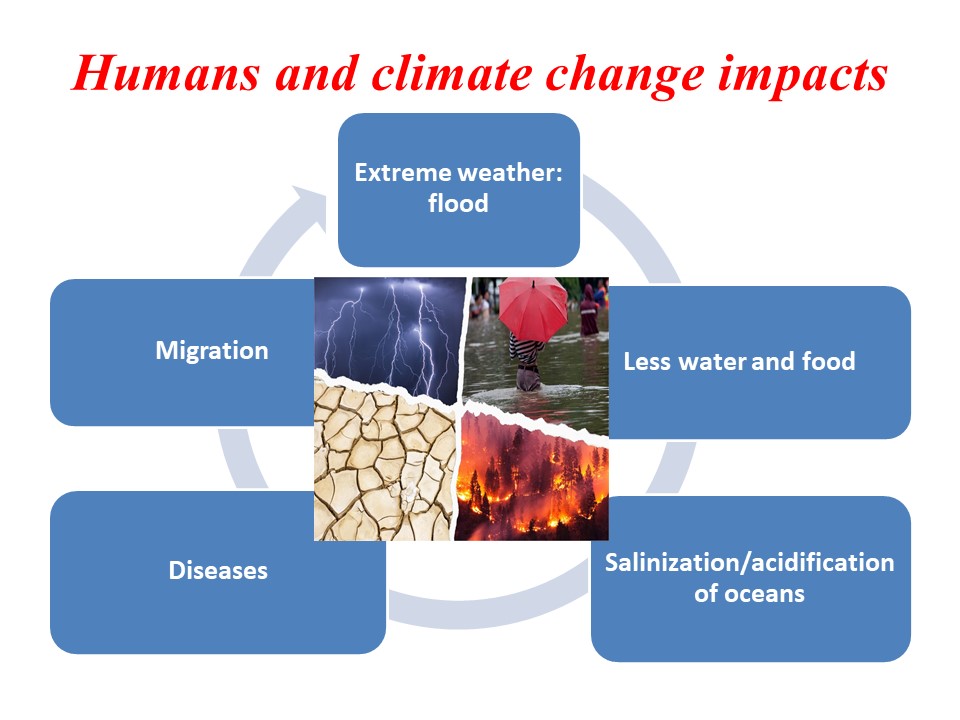 Humans and climate change impacts

Extreme weather: flood

Less water and food

Salinization/acidification of oceans

Diseases

Migration